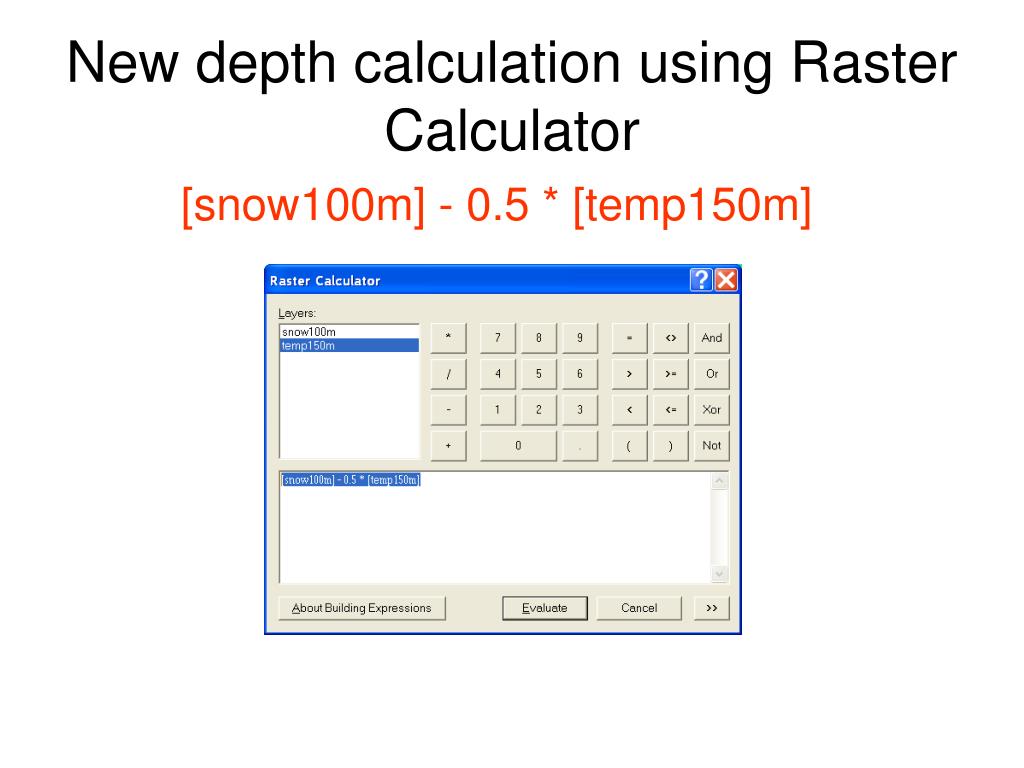 New depth calculation using Raster Calculator

[snow100m] - 0.5 * [temp150m]

Raster Calculator

Layers:
snow100m
temp150m

| * | 7 | 8 | 9 | = | <> | And |
|---|---|---|---|---|---|---|
| / | 4 | 5 | 6 | > | >= | Or |
| - | 1 | 2 | 3 | < | <= | Xor |
| + | 0 | | . | ( | ) | Not |

[snow100m] - 0.5 * [temp150m]

About Building Expressions
Evaluate
Cancel
>>